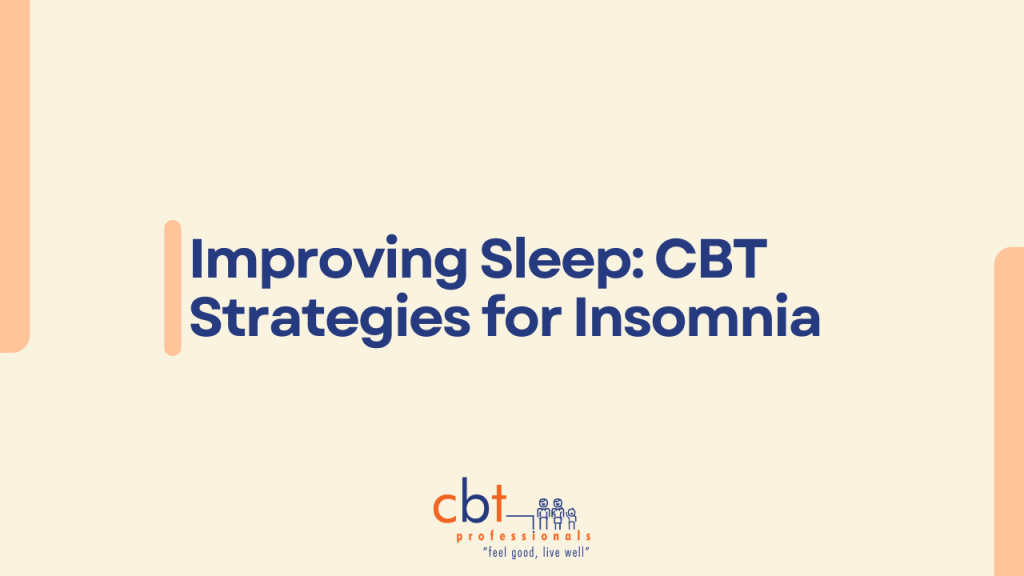 Improving Sleep: CBT Strategies for Insomnia

cbt
professionals
"feel good, live well"